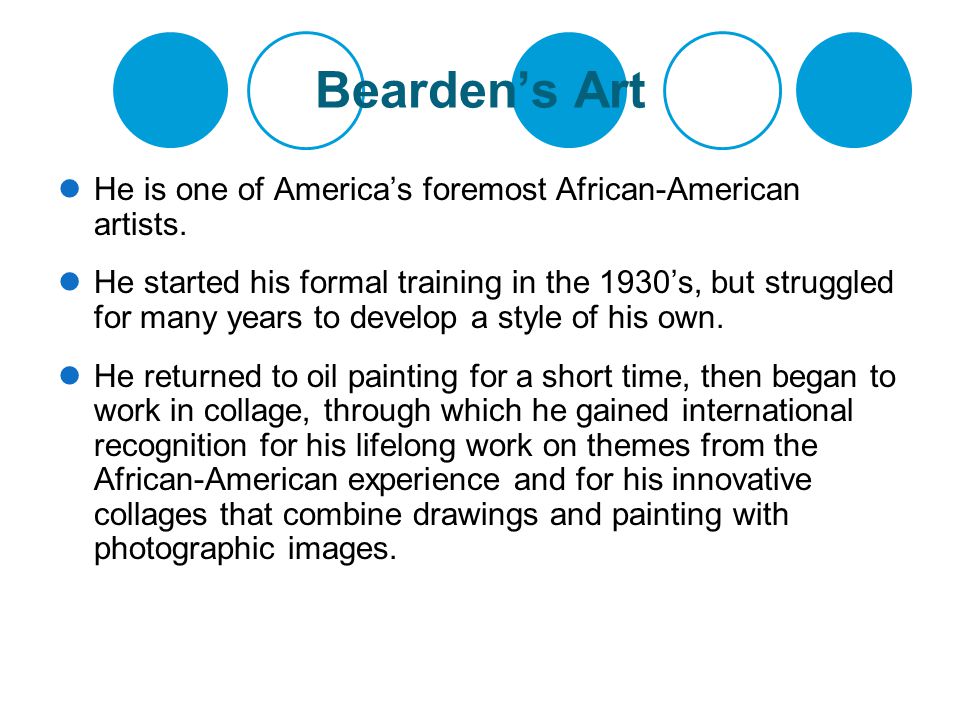 Bearden’s Art

- He is one of America’s foremost African-American artists.
- He started his formal training in the 1930’s, but struggled for many years to develop a style of his own.
- He returned to oil painting for a short time, then began to work in collage, through which he gained international recognition for his lifelong work on themes from the African-American experience and for his innovative collages that combine drawings and painting with photographic images.